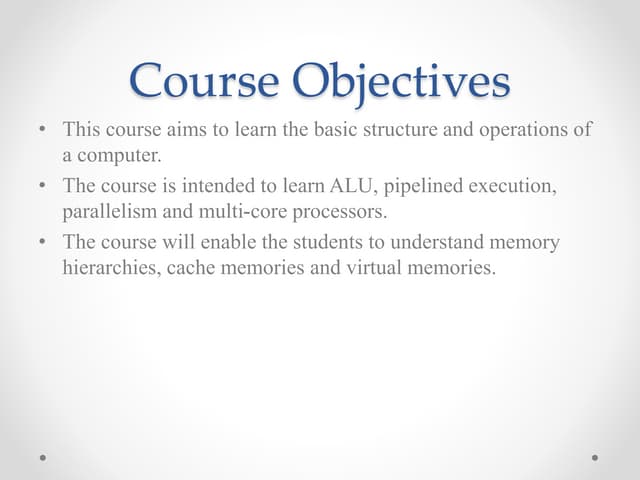 Course Objectives

• This course aims to learn the basic structure and operations of a computer.

• The course is intended to learn ALU, pipelined execution, parallelism and multi-core processors.

• The course will enable the students to understand memory hierarchies, cache memories and virtual memories.